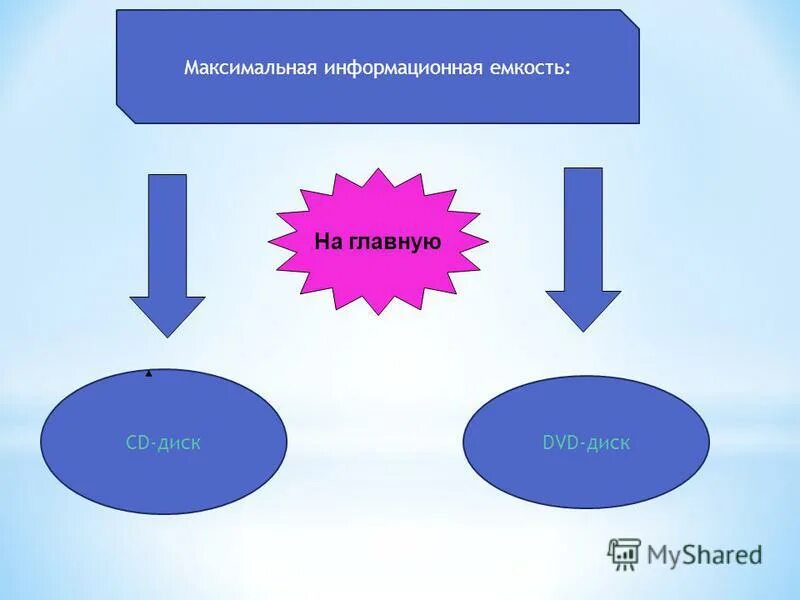 Максимальная информационная емкость:

На главную

CD-диск

DVD-диск

MyShared